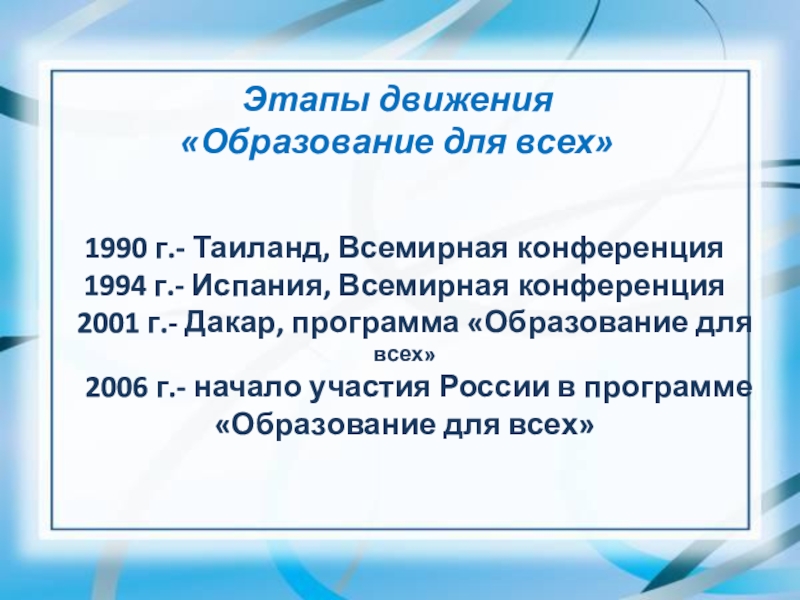 Этапы движения
«Образование для всех»

1990 г.- Таиланд, Всемирная конференция
1994 г.- Испания, Всемирная конференция
2001 г.- Дакар, программа «Образование для всех»
2006 г.- начало участия России в программе «Образование для всех»